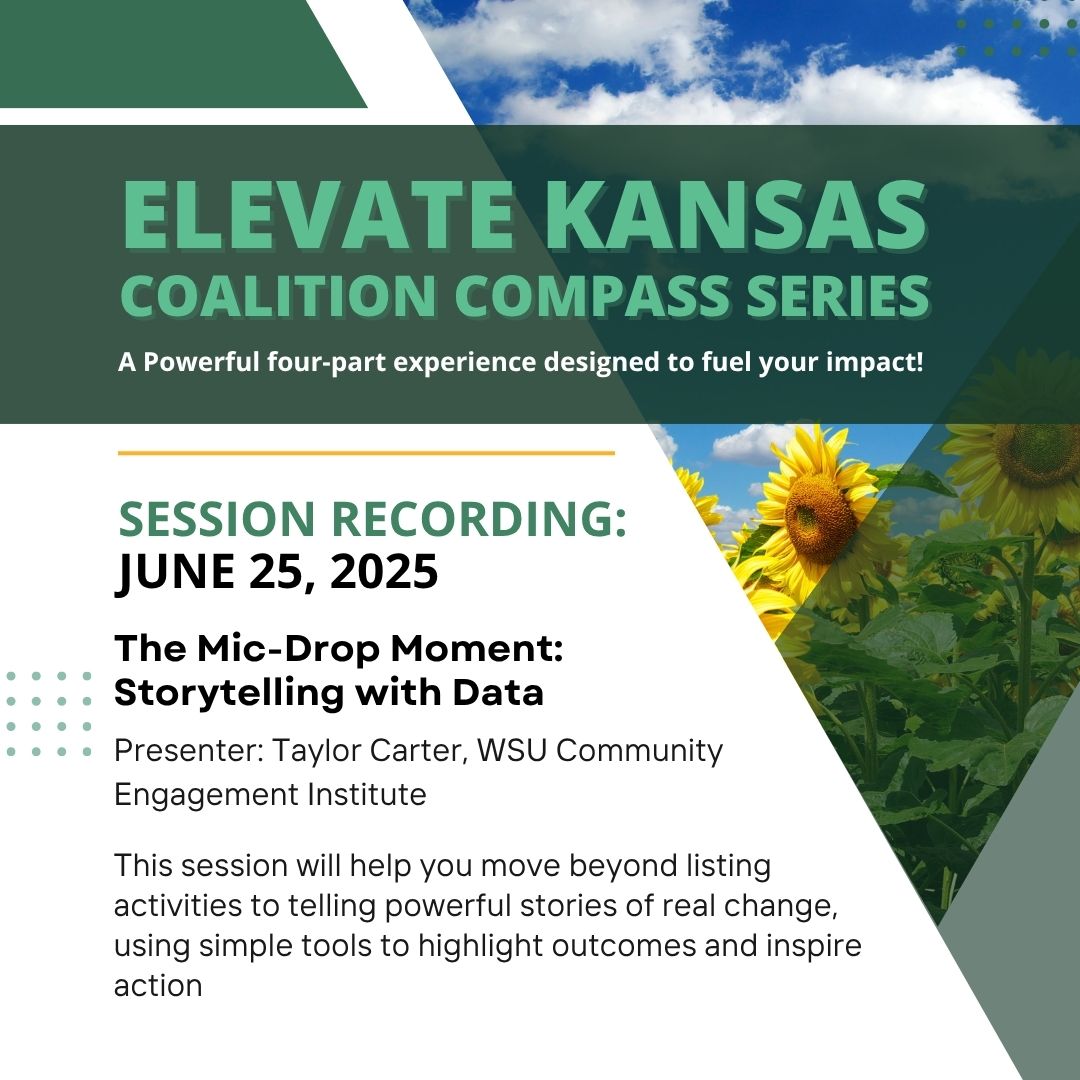 ELEVATE KANSAS
COALITION COMPASS SERIES

A Powerful four-part experience designed to fuel your impact!

SESSION RECORDING:
JUNE 25, 2025

The Mic-Drop Moment: Storytelling with Data

Presenter: Taylor Carter, WSU Community Engagement Institute

This session will help you move beyond listing activities to telling powerful stories of real change, using simple tools to highlight outcomes and inspire action